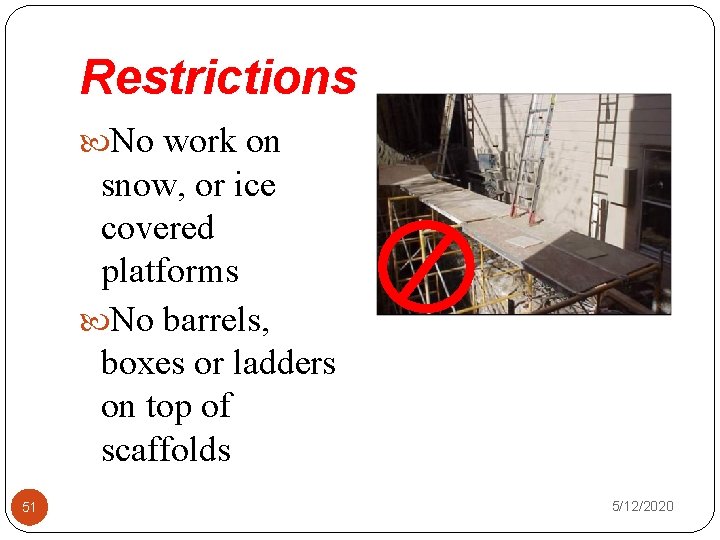 Restrictions

No work on snow, or ice covered platforms

No barrels, boxes or ladders on top of scaffolds

51

5/12/2020